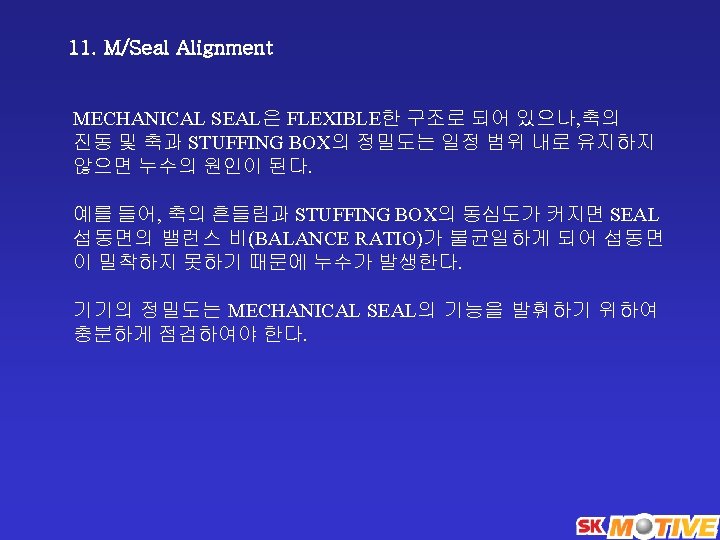 11. M/Seal Alignment

MECHANICAL SEAL은 FLEXIBLE한 구조로 되어 있으나,축의 진동 및 축과 STUFFING BOX의 정밀도는 일정 범위 내로 유지하지 않으면 누수의 원인이 된다.

예를 들어, 축의 흔들림과 STUFFING BOX의 동심도가 커지면 SEAL 섭동면의 밸런스 비(BALANCE RATIO)가 불균일하게 되어 섭동면이 밀착하지 못하기 때문에 누수가 발생한다.

기기의 정밀도는 MECHANICAL SEAL의 기능을 발휘하기 위하여 충분하게 점검하여야 한다.

SK MOTIVE